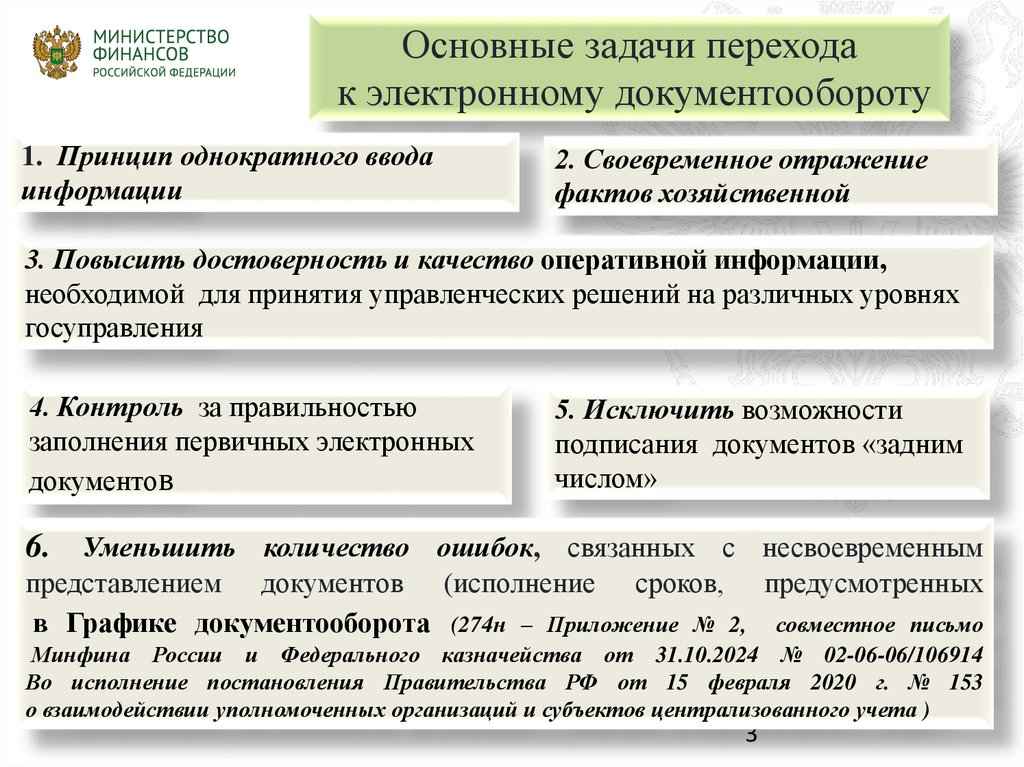 МИНИСТЕРСТВО ФИНАНСОВ РОССИЙСКОЙ ФЕДЕРАЦИИ

Основные задачи перехода к электронному документообороту

1. Принцип однократного ввода информации

2. Своевременное отражение фактов хозяйственной

3. Повысить достоверность и качество оперативной информации, необходимой для принятия управленческих решений на различных уровнях госуправления

4. Контроль за правильностью заполнения первичных электронных документов

5. Исключить возможности подписания документов «задним числом»

6. Уменьшить количество ошибок, связанных с несвоевременным представлением документов (исполнение сроков, предусмотренных в Графике документооборота (274н – Приложение № 2, совместное письмо Минфина России и Федерального казначейства от 31.10.2024 № 02-06-06/106914 Во исполнение постановления Правительства РФ от 15 февраля 2020 г. № 153 о взаимодействии уполномоченных организаций и субъектов централизованного учета )

3